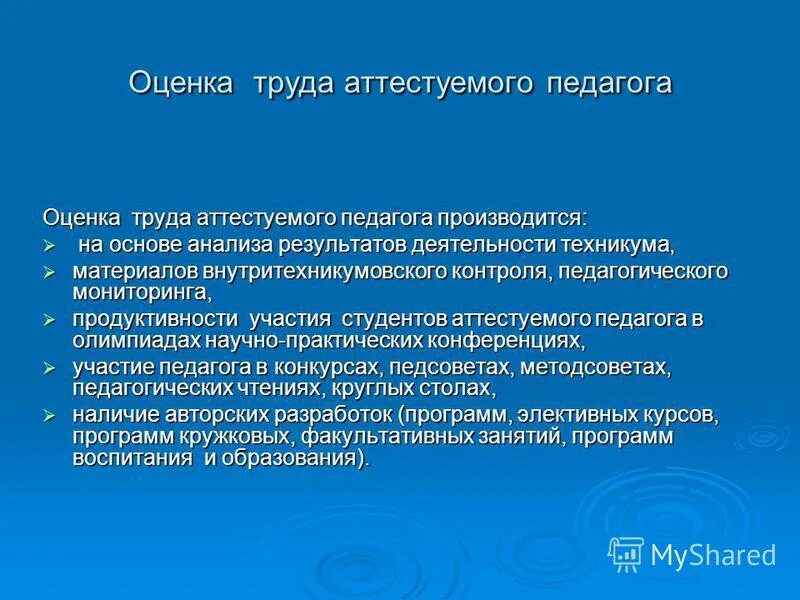 Оценка труда аттестуемого педагога

Оценка труда аттестуемого педагога производится:
➢ на основе анализа результатов деятельности техникума,
➢ материалов внутритехникумовского контроля, педагогического мониторинга,
➢ продуктивности участия студентов аттестуемого педагога в олимпиадах научно-практических конференциях,
➢ участие педагога в конкурсах, педсоветах, методсоветах, педагогических чтениях, круглых столах,
➢ наличие авторских разработок (программ, элективных курсов, программ кружковых, факультативных занятий, программ воспитания и образования).

MyShared